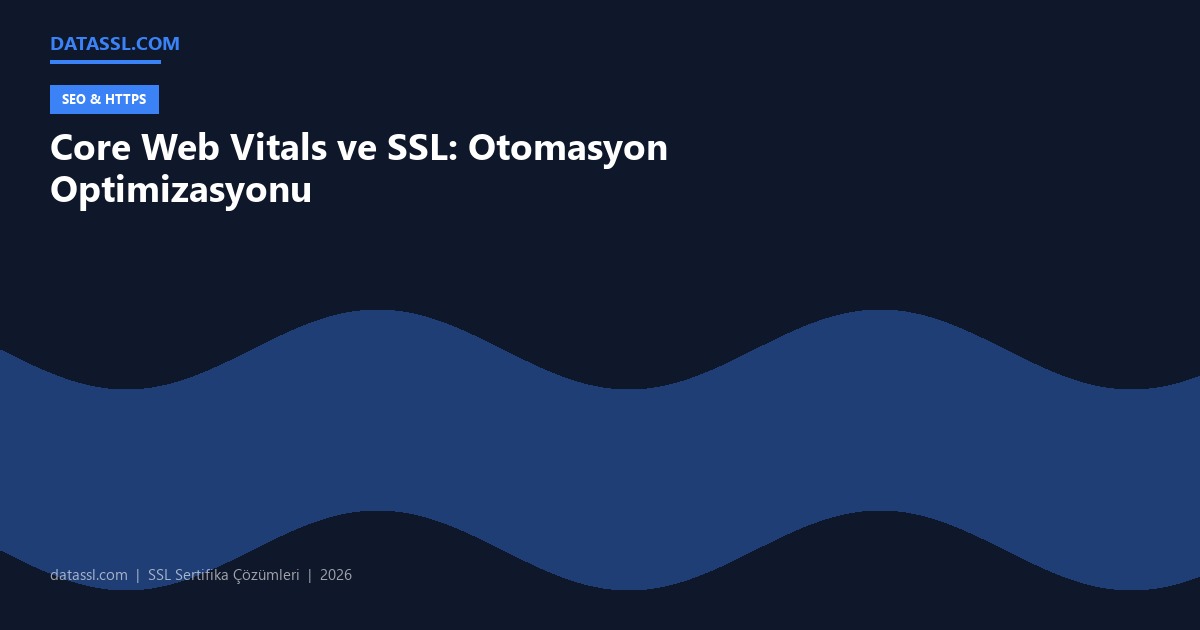 DATASSL.COM

SEO & HTTPS

Core Web Vitals ve SSL: Otomasyon Optimizasyonu

datassl.com | SSL Sertifika Çözümleri | 2026